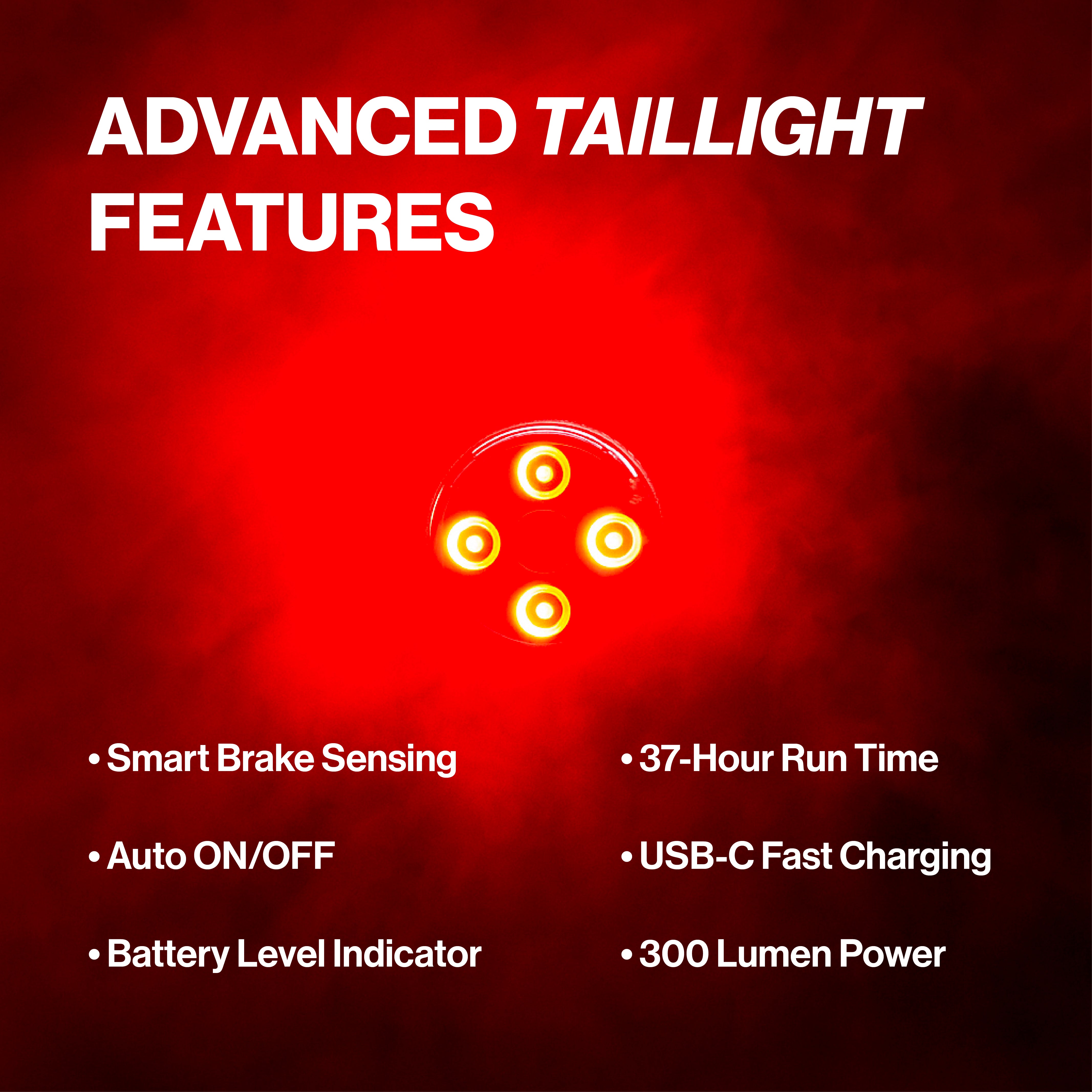 ADVANCED TAILLIGHT FEATURES

• Smart Brake Sensing

• Auto ON/OFF

• Battery Level Indicator

• 37-Hour Run Time

• USB-C Fast Charging

• 300 Lumen Power